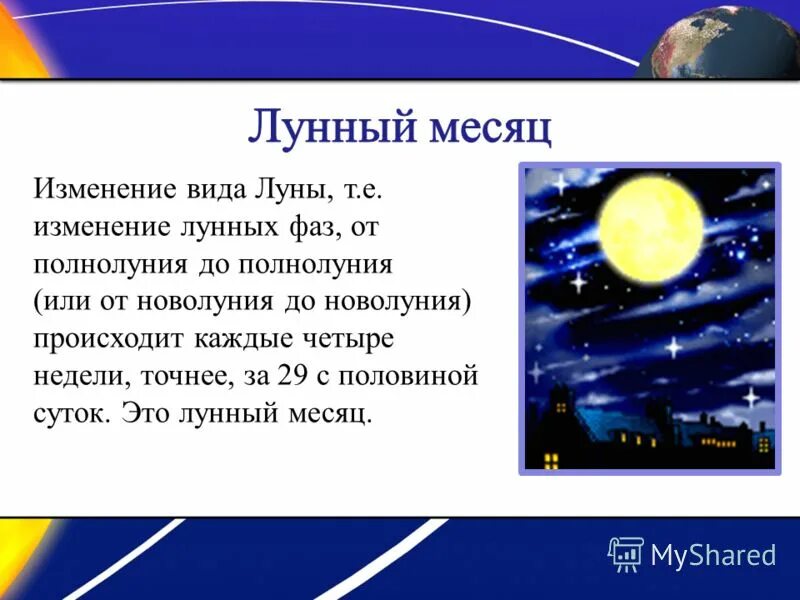 Лунный месяц

Изменение вида Луны, т.е. изменение лунных фаз, от полнолуния до полнолуния (или от новолуния до новолуния) происходит каждые четыре недели, точнее, за 29 с половиной суток. Это лунный месяц.

MyShared